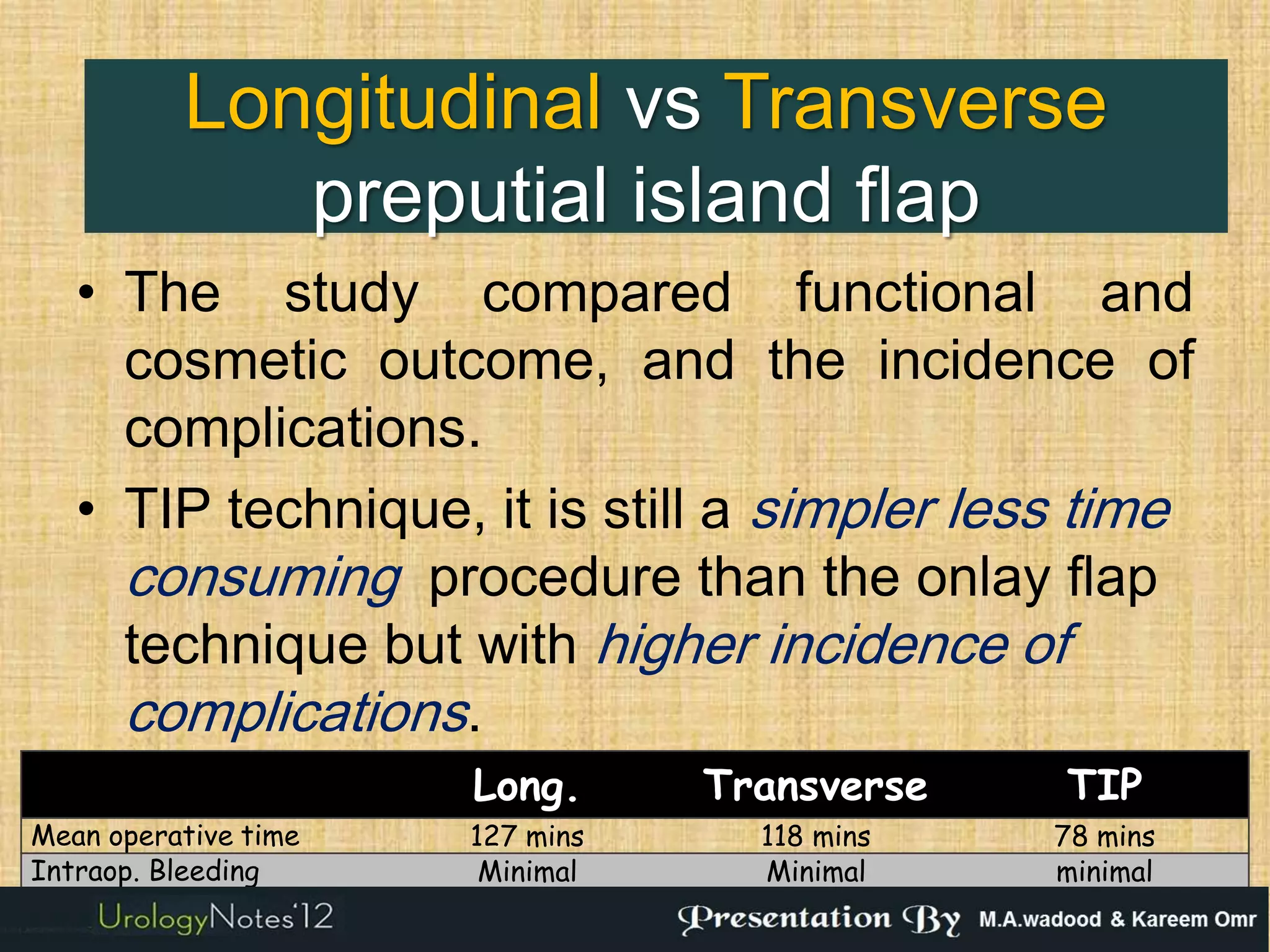 Longitudinal vs Transverse preputial island flap

• The study compared functional and cosmetic outcome, and the incidence of complications.

• TIP technique, it is still a simpler less time consuming procedure than the onlay flap technique but with higher incidence of complications.

| | Long. | Transverse | TIP |
|---|---|---|---|
| Mean operative time | 127 mins | 118 mins | 78 mins |
| Intraop. Bleeding | Minimal | Minimal | minimal |

UrologyNotes'12

Presentation By M.A.wadood & Kareem Omr